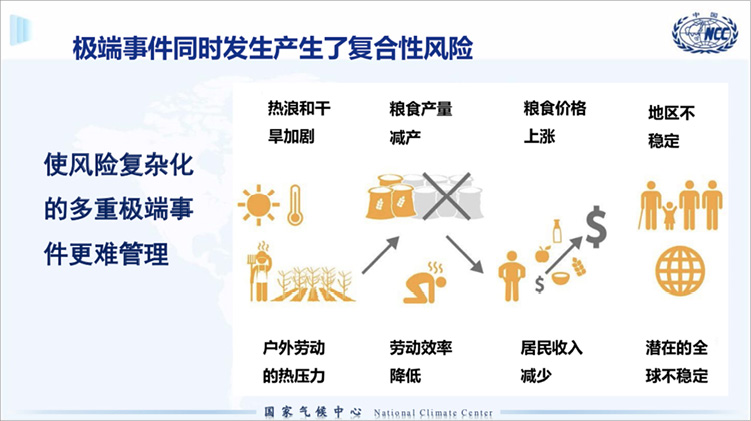 极端事件同时发生产生了复合性风险

中国
NCC

使风险复杂化的多重极端事件更难管理

热浪和干旱加剧

粮食产量减产

粮食价格上涨

地区不稳定

$

$

户外劳动的热压力

劳动效率降低

居民收入减少

潜在的全球不稳定

国家气候中心 National Climate Center